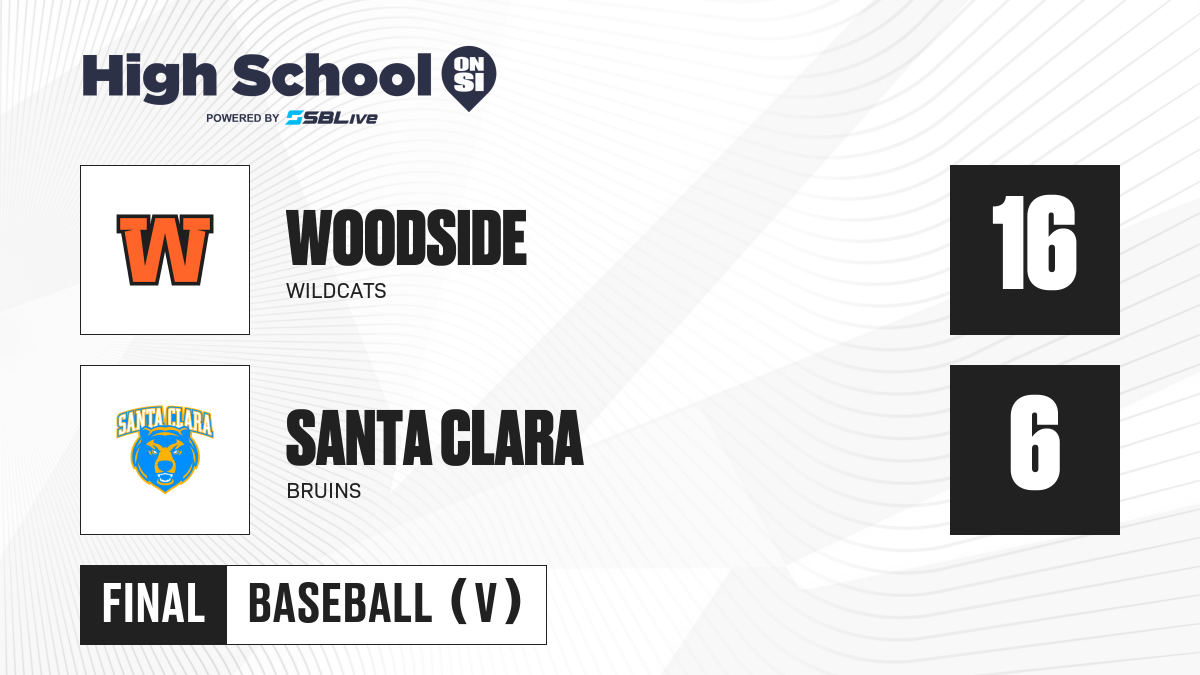 High School ON SI
POWERED BY SBLive

W

WOODSIDE
WILDCATS

16

SANTA CLARA

SANTA CLARA
BRUINS

6

FINAL BASEBALL (V)